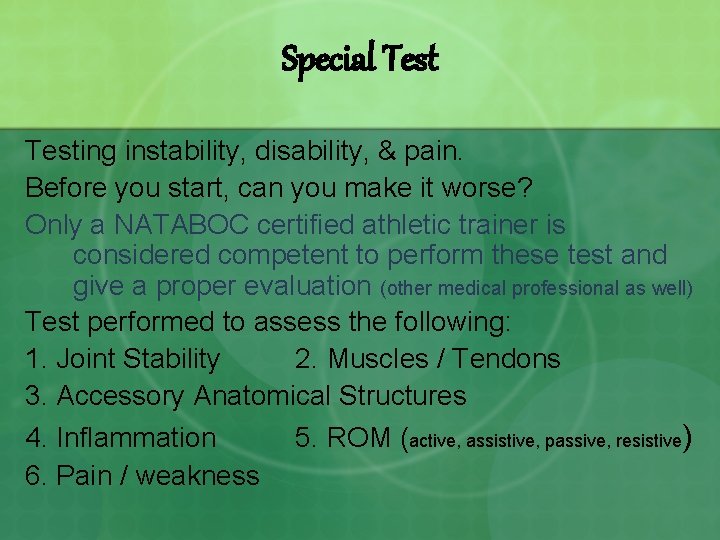 Special Test

Testing instability, disability, & pain.

Before you start, can you make it worse?

Only a NATABOC certified athletic trainer is considered competent to perform these test and give a proper evaluation (other medical professional as well)

Test performed to assess the following:

1. Joint Stability 2. Muscles / Tendons

3. Accessory Anatomical Structures

4. Inflammation 5. ROM (active, assistive, passive, resistive)

6. Pain / weakness